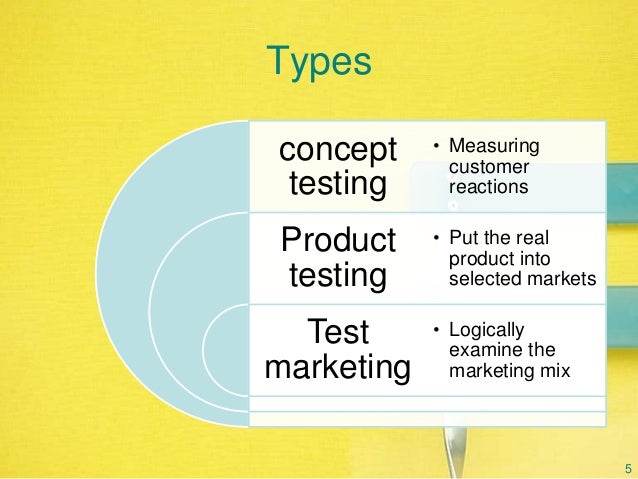 Types

concept testing

• Measuring customer reactions

Product testing

• Put the real product into selected markets

Test marketing

• Logically examine the marketing mix

5